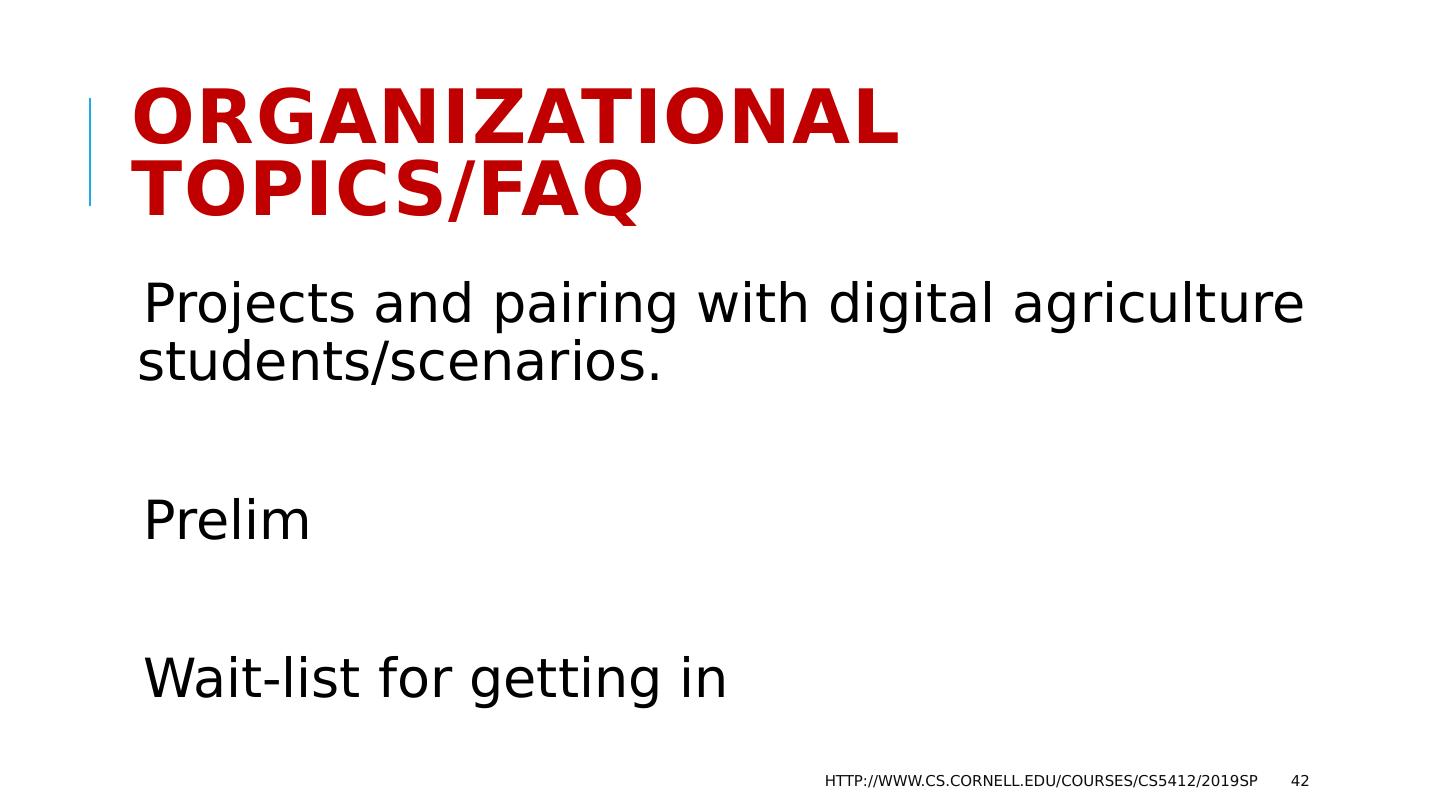 ORGANIZATIONAL TOPICS/FAQ

Projects and pairing with digital agriculture students/scenarios.

Prelim

Wait-list for getting in

HTTP://WWW.CS.CORNELL.EDU/COURSES/CS5412/2019SP 42